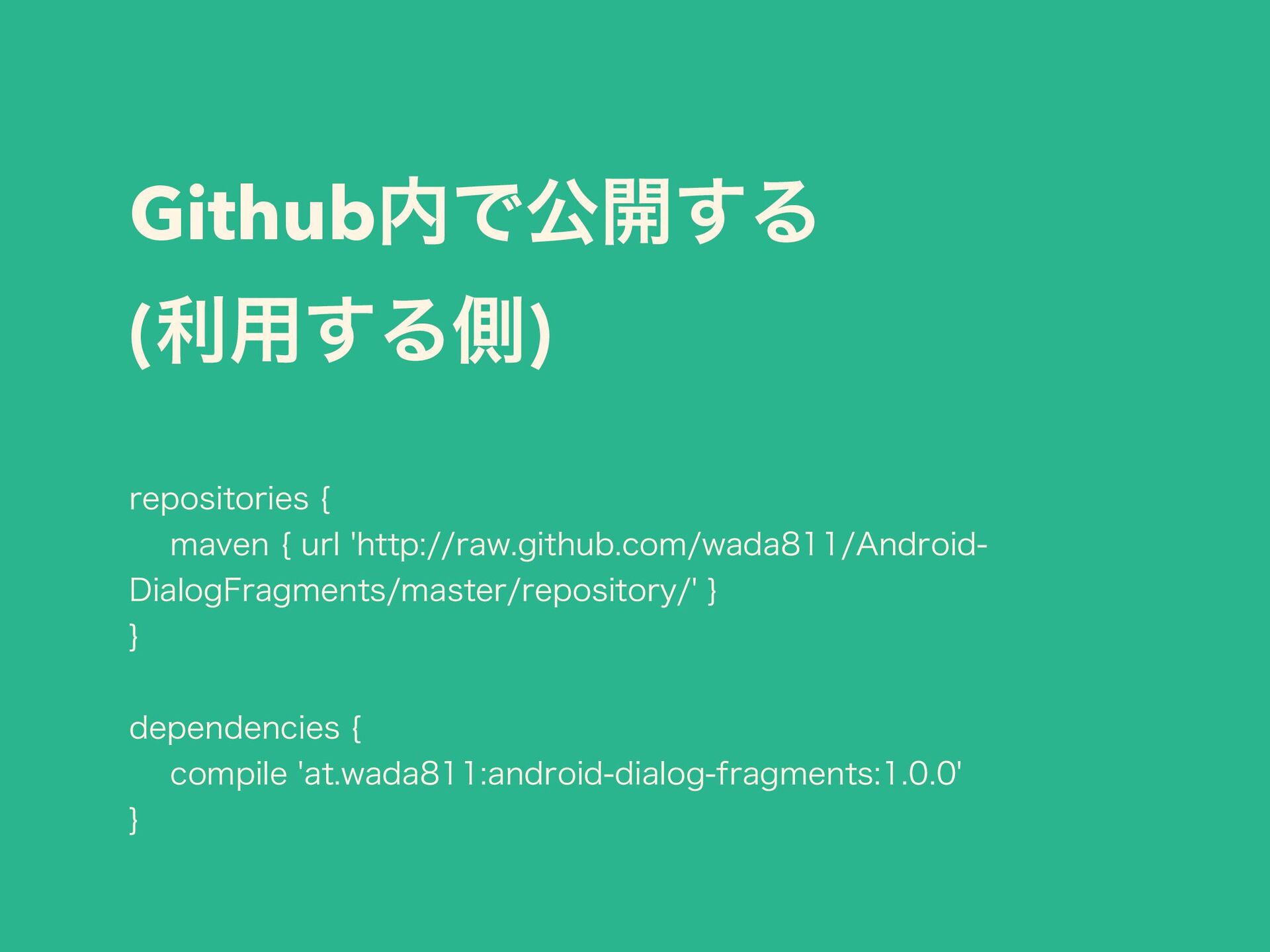 Github内で公開する
(利用する側)

repositories {
maven { url 'http://raw.github.com/wada811/Android-DialogFragments/master/repository/' }
}

dependencies {
compile 'at.wada811:android-dialog-fragments:1.0.0'
}